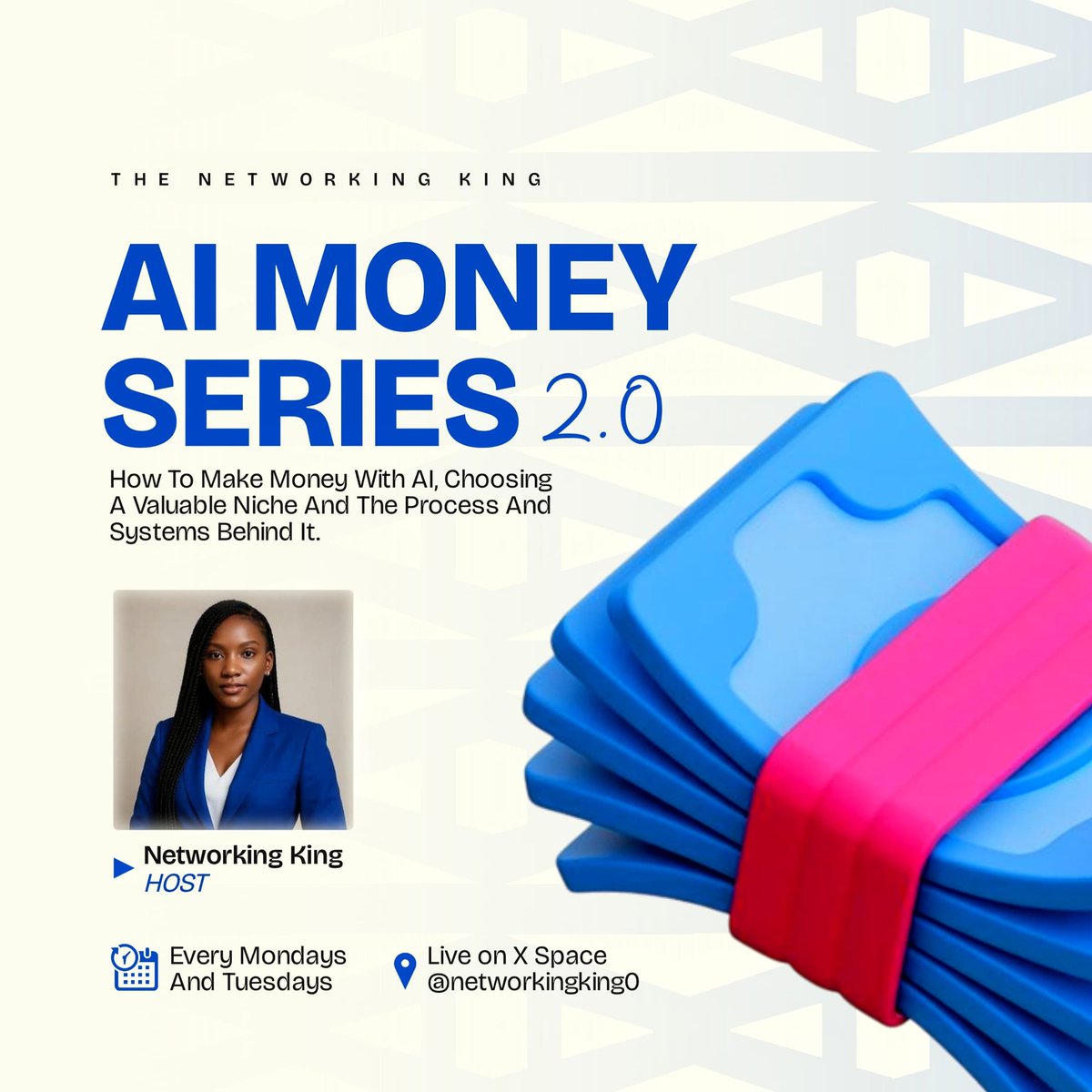 THE NETWORKING KING

AI MONEY SERIES 2.0

How To Make Money With AI, Choosing A Valuable Niche And The Process And Systems Behind It.

Networking King
HOST

Every Mondays And Tuesdays

Live on X Space
@networkingking0